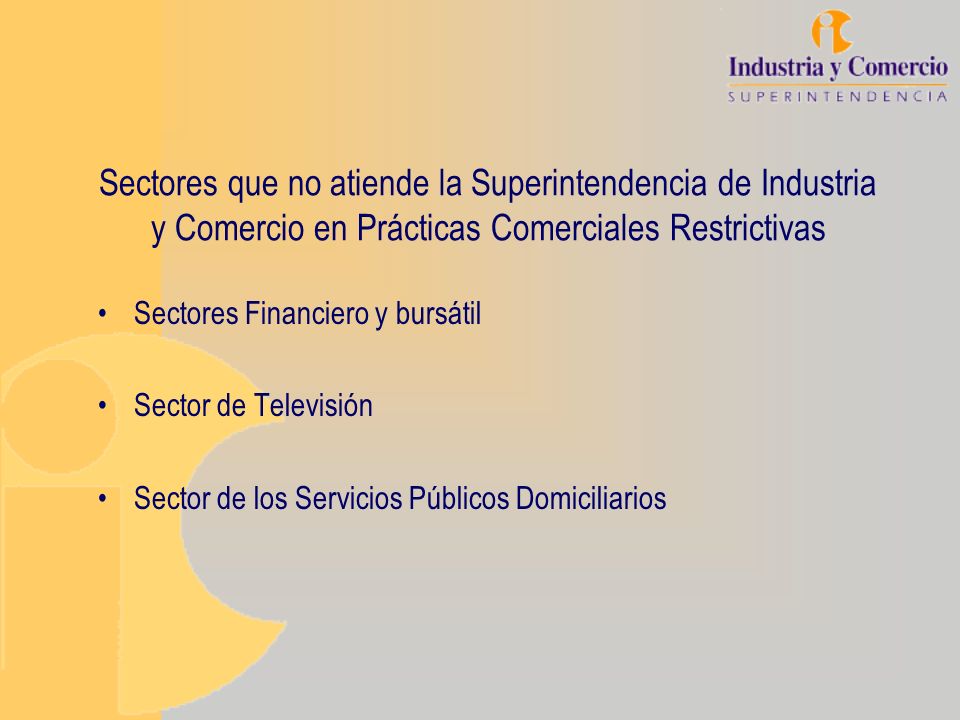 Industria y Comercio
SUPERINTENDENCIA

Sectores que no atiende la Superintendencia de Industria y Comercio en Prácticas Comerciales Restrictivas

• Sectores Financiero y bursátil

• Sector de Televisión

• Sector de los Servicios Públicos Domiciliarios